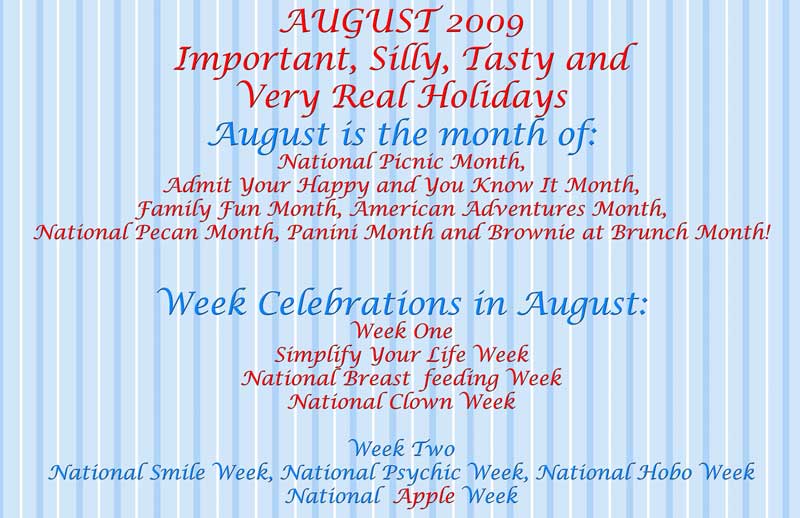 AUGUST 2009
Important, Silly, Tasty and Very Real Holidays
August is the month of:
National Picnic Month, Admit Your Happy and You Know It Month, Family Fun Month, American Adventures Month, National Pecan Month, Panini Month and Brownie at Brunch Month!

Week Celebrations in August:
Week One
Simplify Your Life Week
National Breast feeding Week
National Clown Week

Week Two
National Smile Week, National Psychic Week, National Hobo Week
National Apple Week